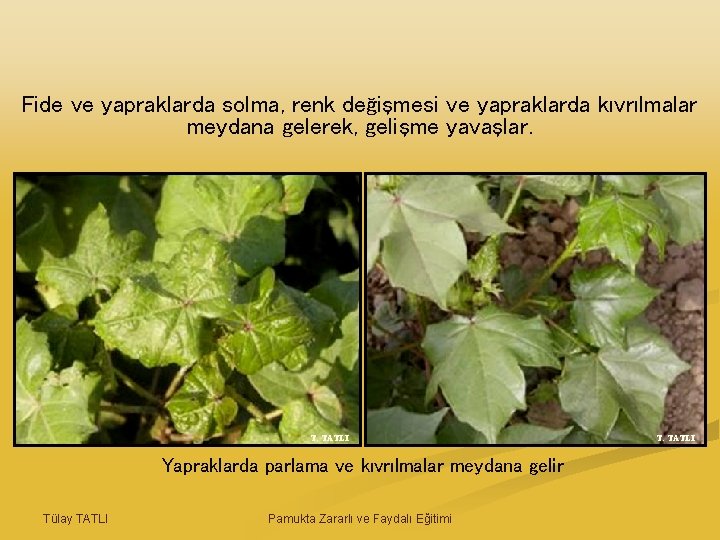 Fide ve yapraklarda solma, renk değişmesi ve yapraklarda kıvrılmalar meydana gelerek, gelişme yavaşlar.

T. TATLI

T. TATLI

Yapraklarda parlama ve kıvrılmalar meydana gelir

Tülay TATLI

Pamukta Zararlı ve Faydalı Eğitimi